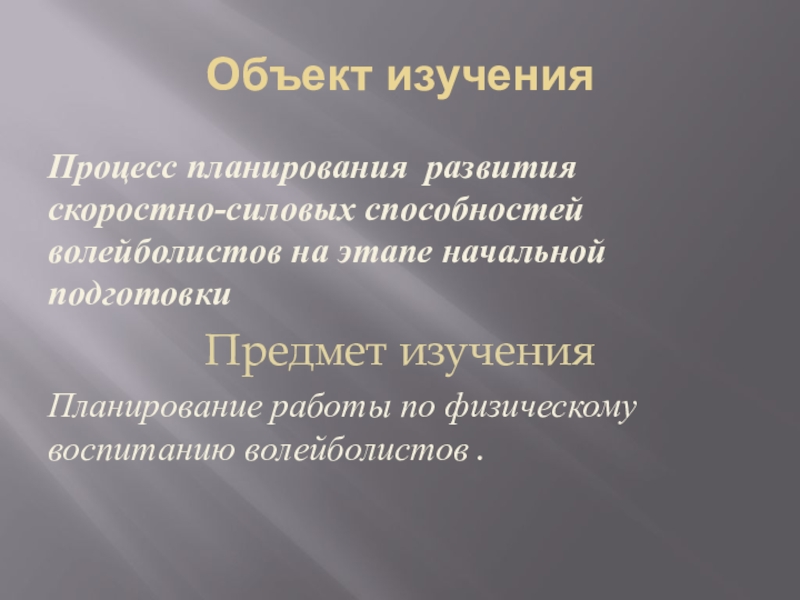 Объект изучения

Процесс планирования развития скоростно-силовых способностей волейболистов на этапе начальной подготовки

Предмет изучения

Планирование работы по физическому воспитанию волейболистов .